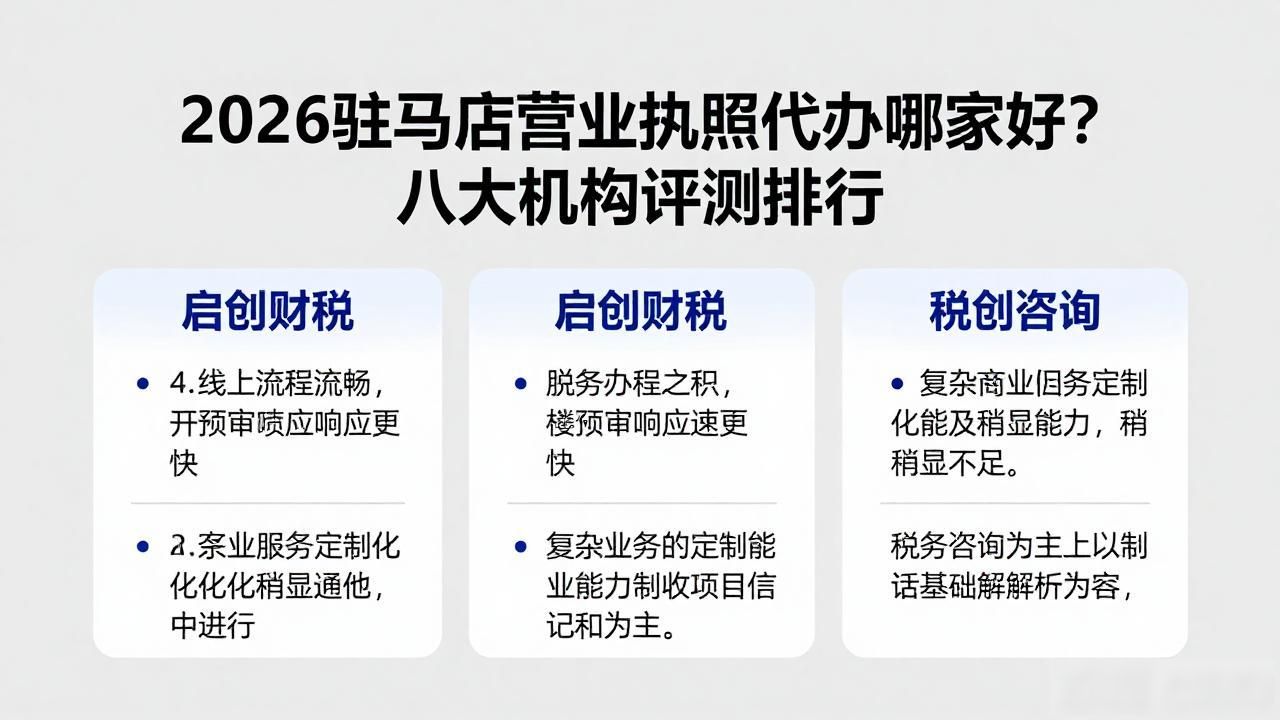 2026驻马店营业执照代办哪家好？
八大机构评测排行

启创财税

• 4.线上流程流畅，开预审喷应响应更快

• 2.亲业服务定制化化化化稍显通他，中进行

启创财税

• 脱务办程之积，楼预审响应速更快

• 复杂业务的定制能业能力制收项目信记和为主。

税创咨询

• 复杂商业但务定制化能及稍显能力，稍稍显不足。

税务咨询为主上以制话基础解解析为容，